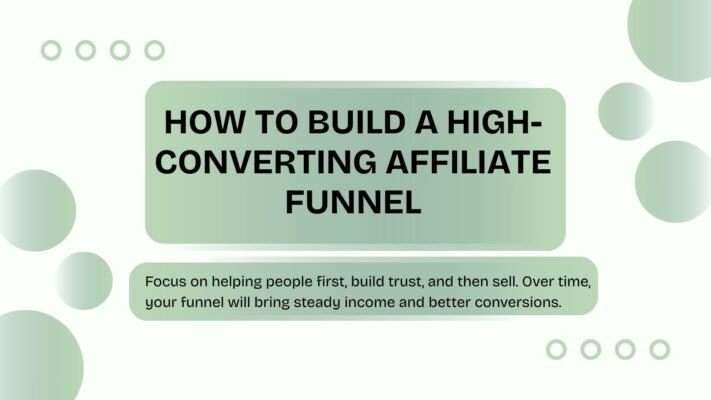 HOW TO BUILD A HIGH-CONVERTING AFFILIATE FUNNEL

Focus on helping people first, build trust, and then sell. Over time, your funnel will bring steady income and better conversions.